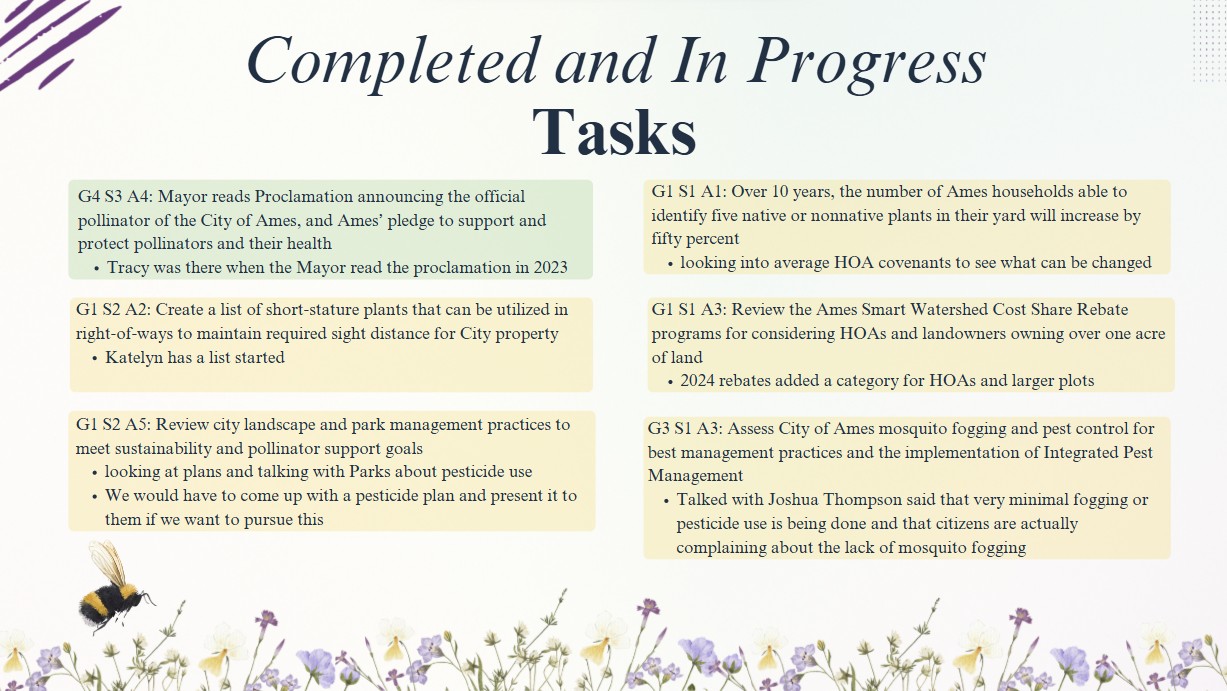 Completed and In Progress
Tasks

G4 S3 A4: Mayor reads Proclamation announcing the official pollinator of the City of Ames, and Ames' pledge to support and protect pollinators and their health
• Tracy was there when the Mayor read the proclamation in 2023

G1 S2 A2: Create a list of short-stature plants that can be utilized in right-of-ways to maintain required sight distance for City property
• Katelyn has a list started

G1 S2 A5: Review city landscape and park management practices to meet sustainability and pollinator support goals
• looking at plans and talking with Parks about pesticide use
• We would have to come up with a pesticide plan and present it to them if we want to pursue this

G1 S1 A1: Over 10 years, the number of Ames households able to identify five native or nonnative plants in their yard will increase by fifty percent
• looking into average HOA covenants to see what can be changed

G1 S1 A3: Review the Ames Smart Watershed Cost Share Rebate programs for considering HOAs and landowners owning over one acre of land
• 2024 rebates added a category for HOAs and larger plots

G3 S1 A3: Assess City of Ames mosquito fogging and pest control for best management practices and the implementation of Integrated Pest Management
• Talked with Joshua Thompson said that very minimal fogging or pesticide use is being done and that citizens are actually complaining about the lack of mosquito fogging